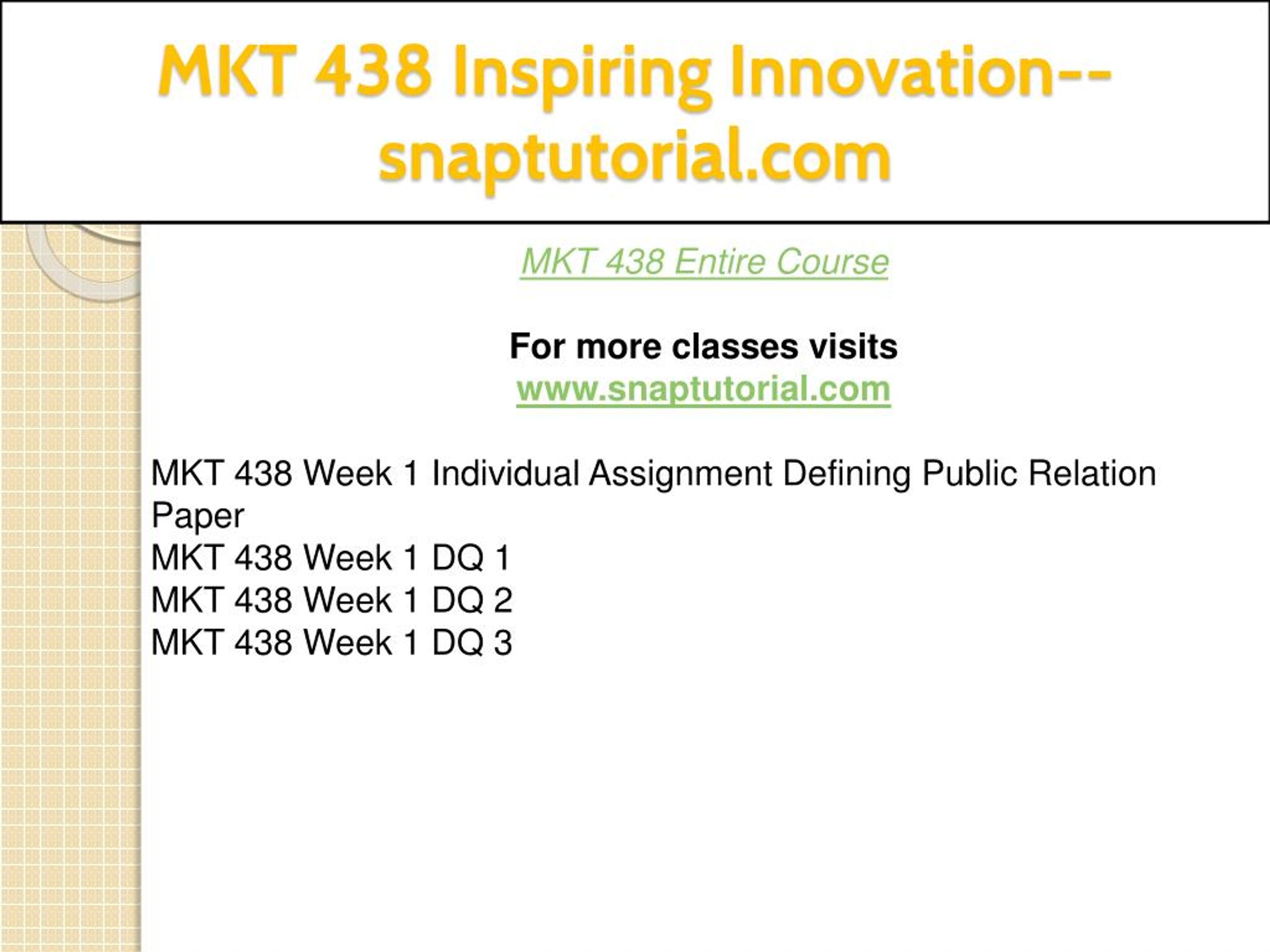 MKT 438 Inspiring Innovation--snaptutorial.com

MKT 438 Entire Course

For more classes visits
www.snaptutorial.com

MKT 438 Week 1 Individual Assignment Defining Public Relation Paper
MKT 438 Week 1 DQ 1
MKT 438 Week 1 DQ 2
MKT 438 Week 1 DQ 3